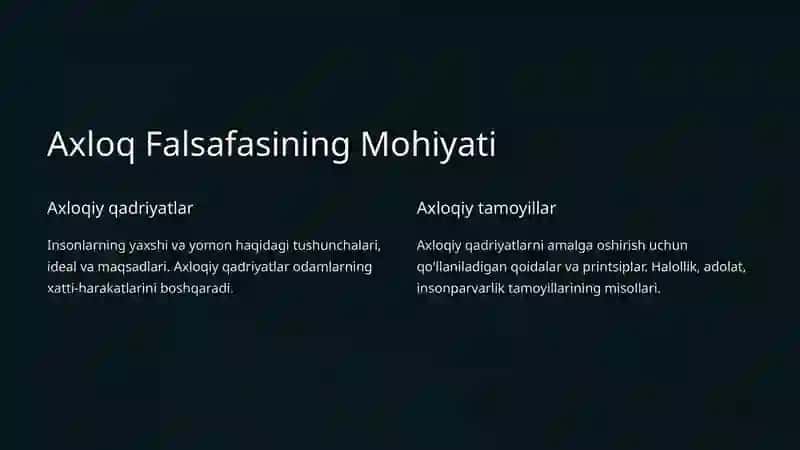 Axloq Falsafasining Mohiyati

Axloqiy qadriyatlar

Insonlarning yaxshi va yomon haqidagi tushunchalari, ideal va maqsadlari. Axloqiy qadriyatlar odamlarning xatti-harakatlarini boshqaradi.

Axloqiy tamoyillar

Axloqiy qadriyatlarni amalga oshirish uchun qo'llaniladigan qoidalar va printsiplar. Halollik, adolat, insonparvarlik tamoyillarining misollari.